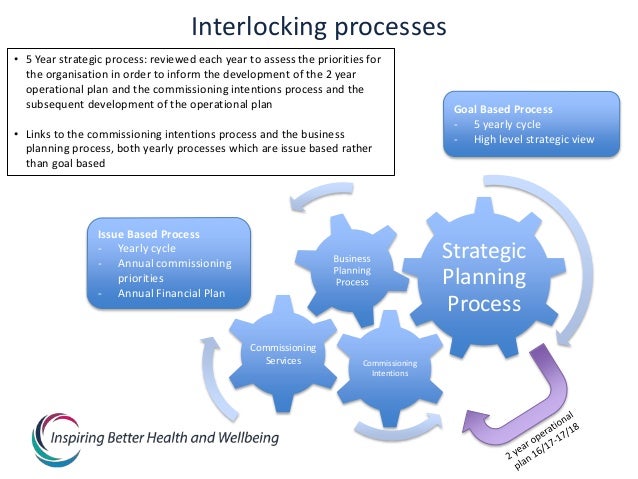 Interlocking processes

• 5 Year strategic process: reviewed each year to assess the priorities for the organisation in order to inform the development of the 2 year operational plan and the commissioning intentions process and the subsequent development of the operational plan

• Links to the commissioning intentions process and the business planning process, both yearly processes which are issue based rather than goal based

Goal Based Process
- 5 yearly cycle
- High level strategic view

Issue Based Process
- Yearly cycle
- Annual commissioning priorities
- Annual Financial Plan

Business Planning Process

Strategic Planning Process

Commissioning Services

Commissioning Intentions

2 year operational plan 16/17-17/18

Inspiring Better Health and Wellbeing